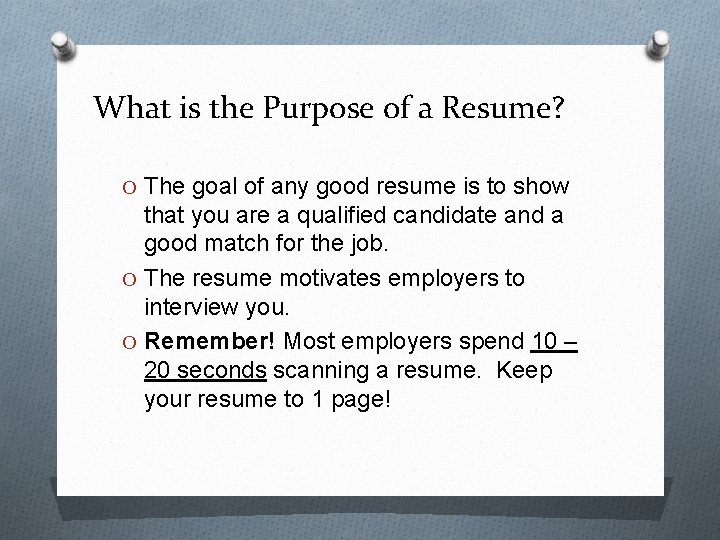 What is the Purpose of a Resume?

O The goal of any good resume is to show that you are a qualified candidate and a good match for the job.

O The resume motivates employers to interview you.

O Remember! Most employers spend 10 – 20 seconds scanning a resume. Keep your resume to 1 page!